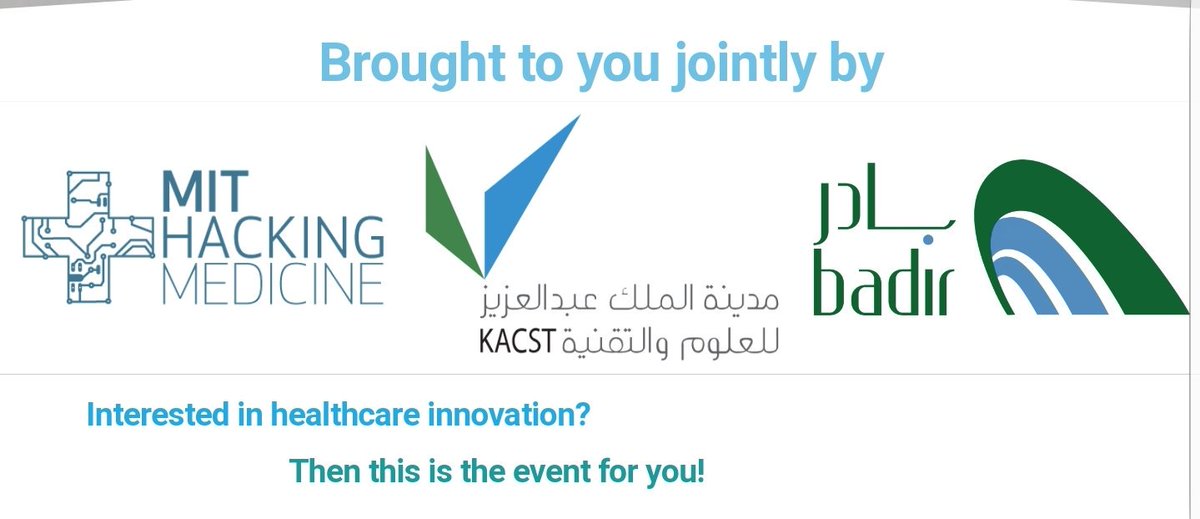 Brought to you jointly by

MIT
HACKING
MEDICINE

مدينة الملك عبدالعزيز
للعلوم والتقنية KACST

بادر
badir

Interested in healthcare innovation?

Then this is the event for you!